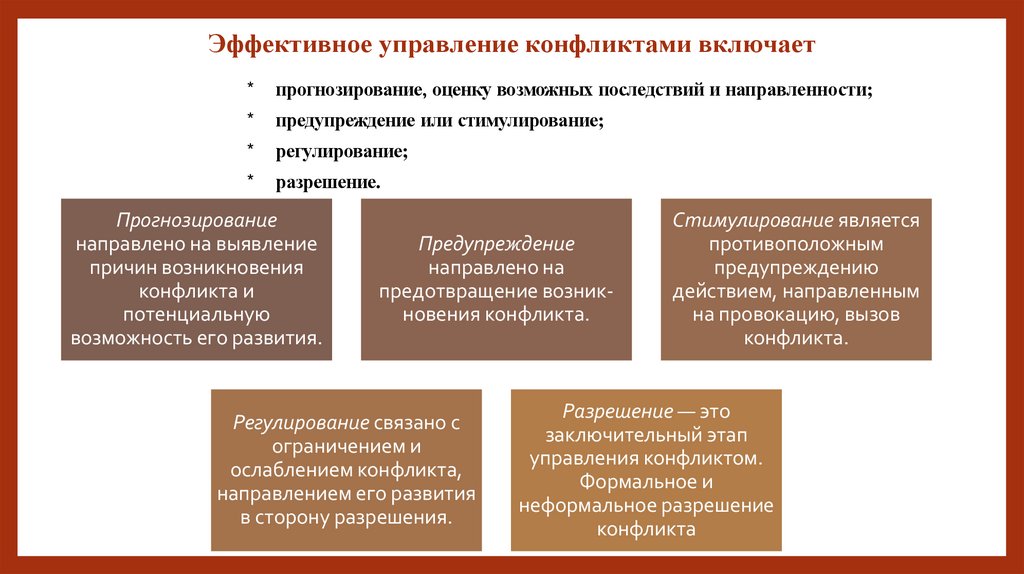 Эффективное управление конфликтами включает

* прогнозирование, оценку возможных последствий и направленности;
* предупреждение или стимулирование;
* регулирование;
* разрешение.

Прогнозирование направлено на выявление причин возникновения конфликта и потенциальную возможность его развития.

Предупреждение направлено на предотвращение возникновения конфликта.

Стимулирование является противоположным предупреждению действием, направленным на провокацию, вызов конфликта.

Регулирование связано с ограничением и ослаблением конфликта, направлением его развития в сторону разрешения.

Разрешение — это заключительный этап управления конфликтом. Формальное и неформальное разрешение конфликта